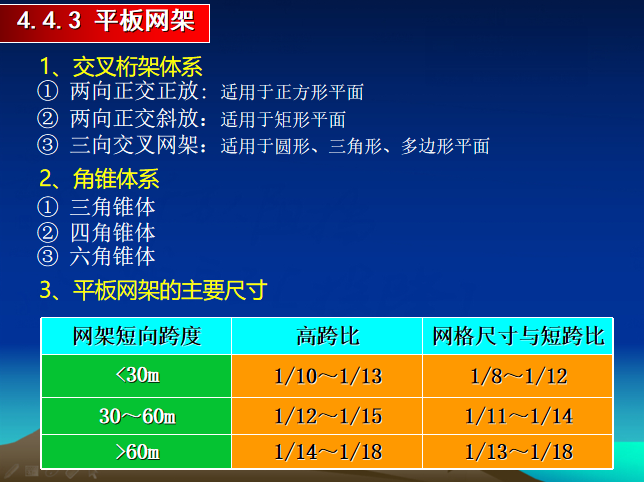 4.4.3 平板网架

1、交叉桁架体系
① 两向正交正放：适用于正方形平面
② 两向正交斜放：适用于矩形平面
③ 三向交叉网架：适用于圆形、三角形、多边形平面

2、角锥体系
① 三角锥体
② 四角锥体
③ 六角锥体

3、平板网架的主要尺寸

| 网架短向跨度 | 高跨比 | 网格尺寸与短跨比 |
|---|---|---|
| <30m | 1/10～1/13 | 1/8～1/12 |
| 30～60m | 1/12～1/15 | 1/11～1/14 |
| >60m | 1/14～1/18 | 1/13～1/18 |